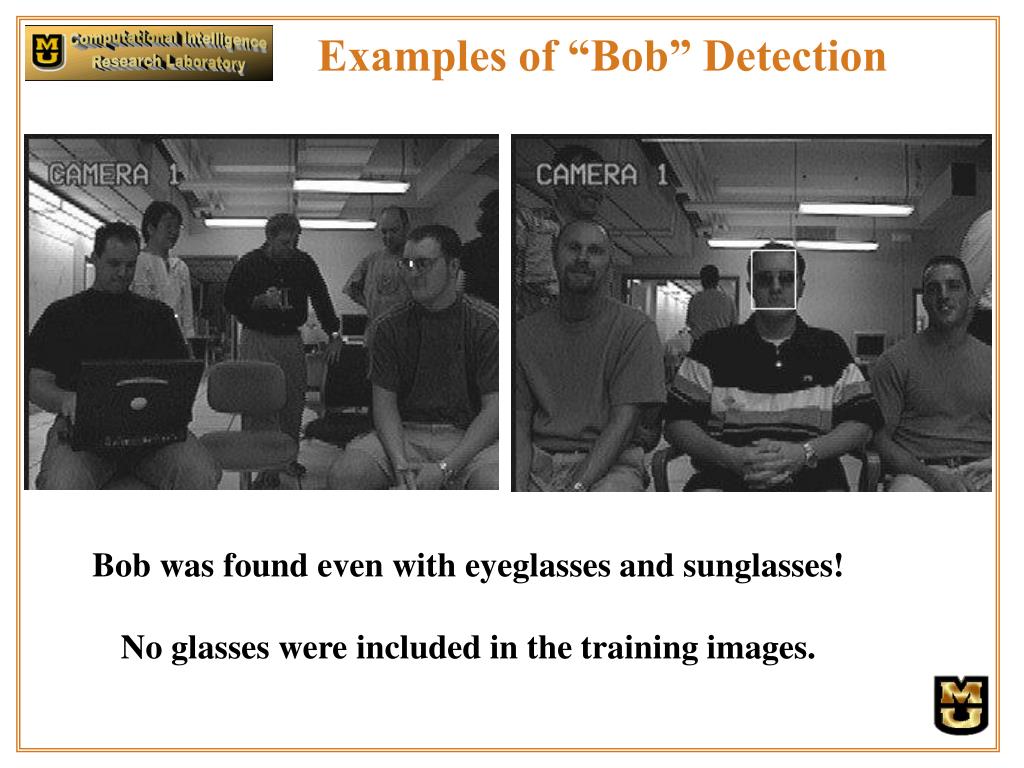 MU Computational Intelligence Research Laboratory

Examples of “Bob” Detection

CAMERA 1

CAMERA 1

Bob was found even with eyeglasses and sunglasses!

No glasses were included in the training images.

MU